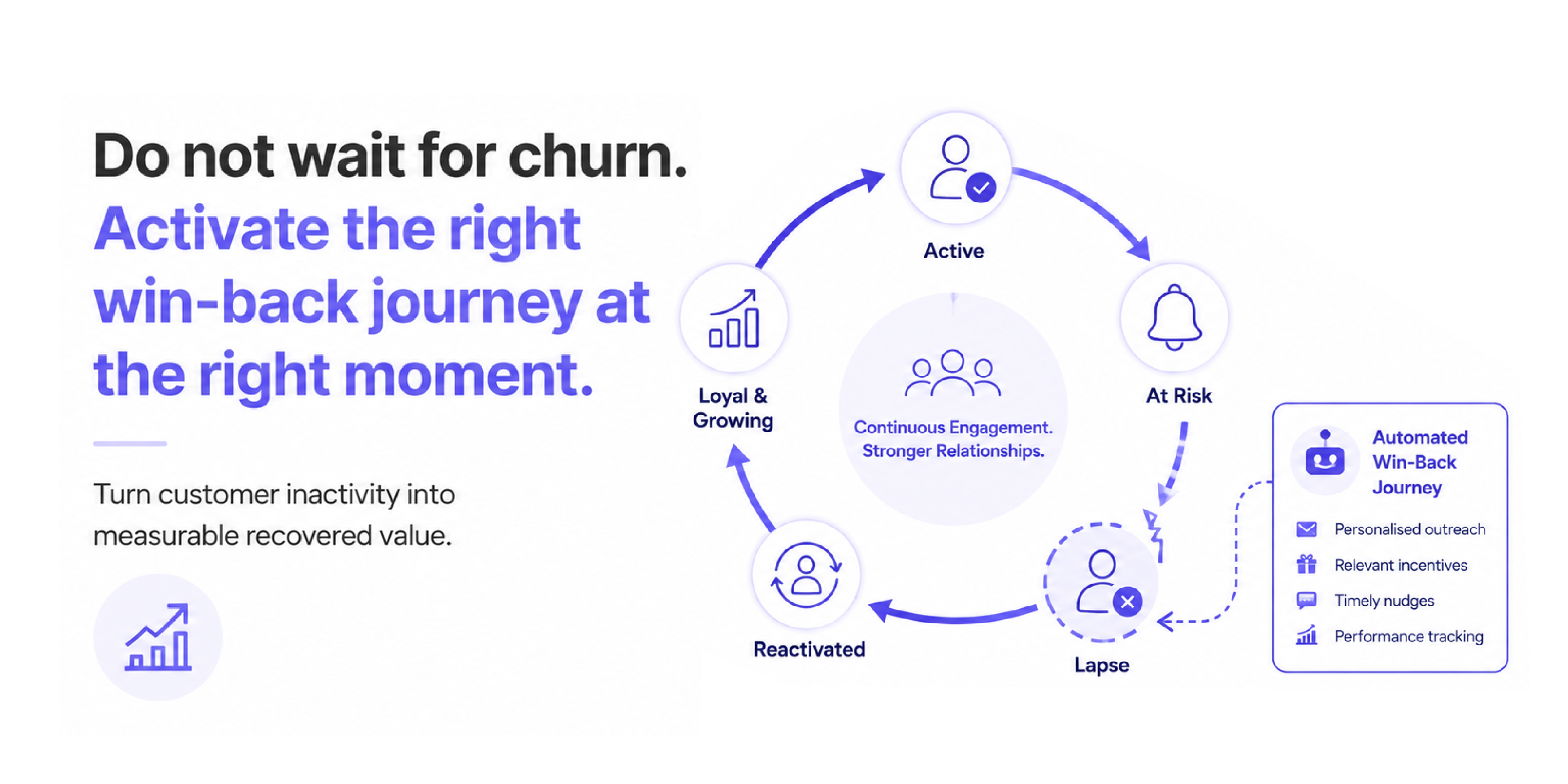 Do not wait for churn.
Activate the right win-back journey at the right moment.

Turn customer inactivity into measurable recovered value.

Active

At Risk

Lapse

Reactivated

Loyal & Growing

Continuous Engagement. Stronger Relationships.

Automated Win-Back Journey

Personalised outreach
Relevant incentives
Timely nudges
Performance tracking